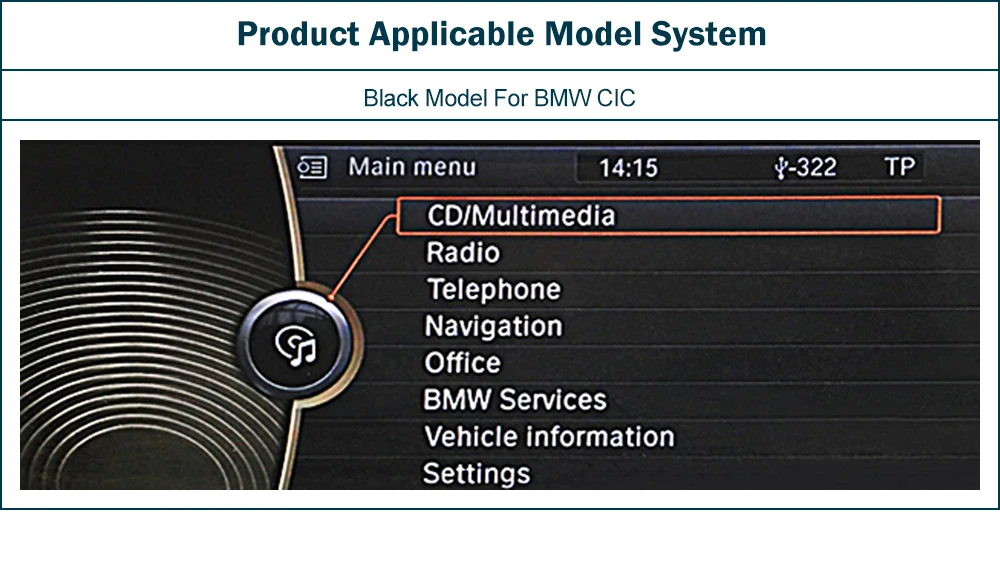 Product Applicable Model System

Black Model For BMW CIC

Main menu 14:15 -322 TP

CD/Multimedia
Radio
Telephone
Navigation
Office
BMW Services
Vehicle information
Settings